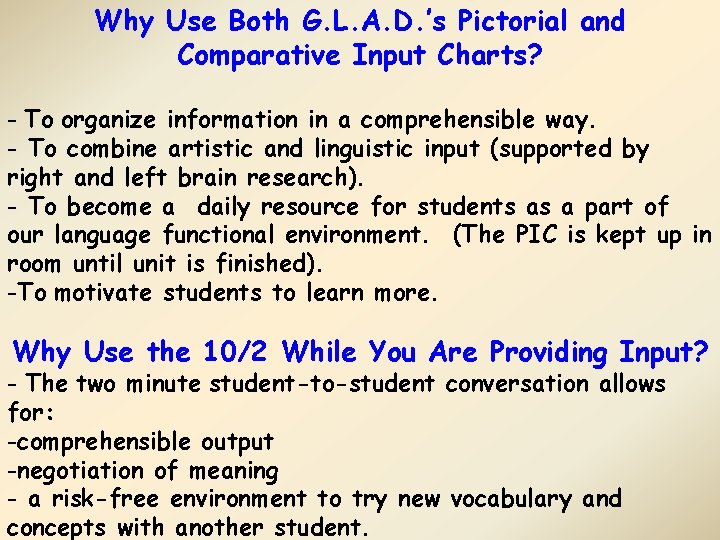 Why Use Both G.L.A.D.'s Pictorial and Comparative Input Charts?

- To organize information in a comprehensible way.
- To combine artistic and linguistic input (supported by right and left brain research).
- To become a daily resource for students as a part of our language functional environment. (The PIC is kept up in room until unit is finished).
-To motivate students to learn more.

Why Use the 10/2 While You Are Providing Input?
- The two minute student-to-student conversation allows for:
-comprehensible output
-negotiation of meaning
- a risk-free environment to try new vocabulary and concepts with another student.